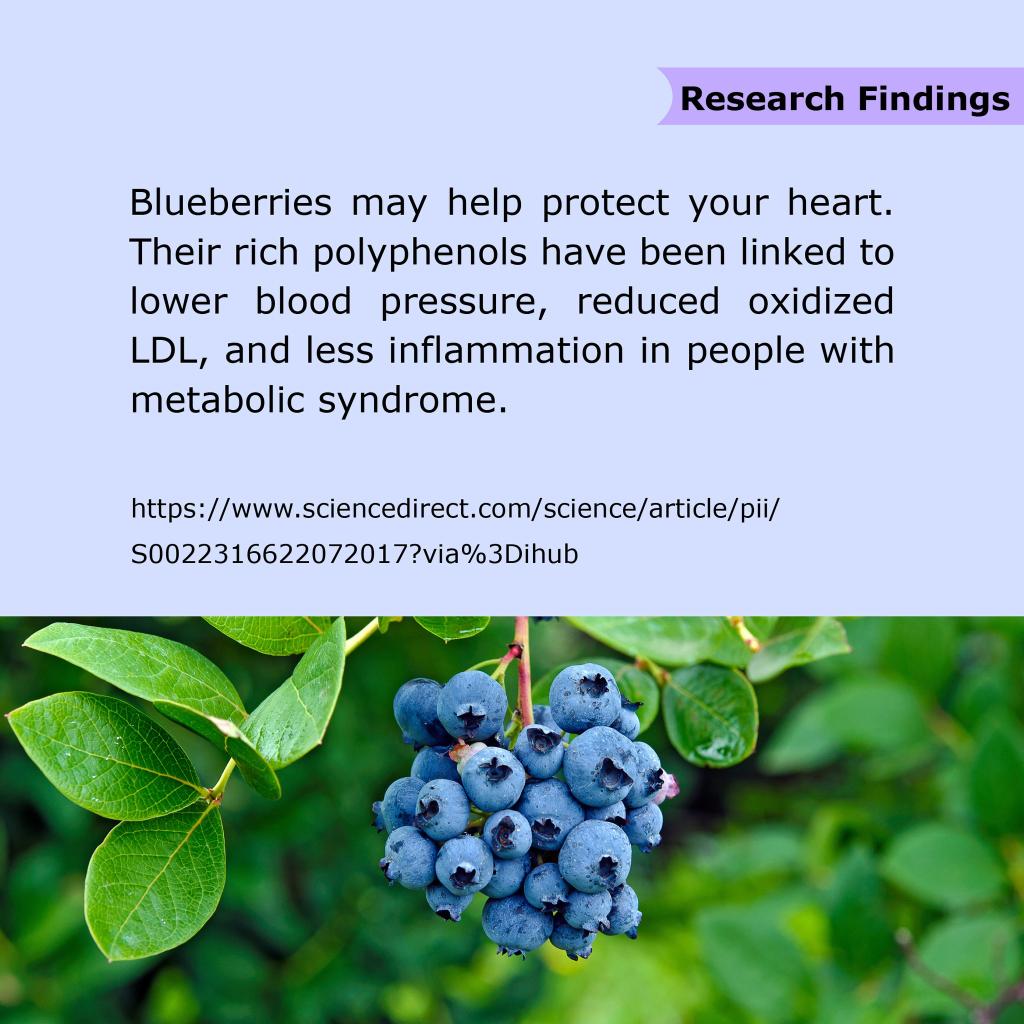 Research Findings

Blueberries may help protect your heart. Their rich polyphenols have been linked to lower blood pressure, reduced oxidized LDL, and less inflammation in people with metabolic syndrome.

https://www.sciencedirect.com/science/article/pii/S0022316622072017?via%3Dihub